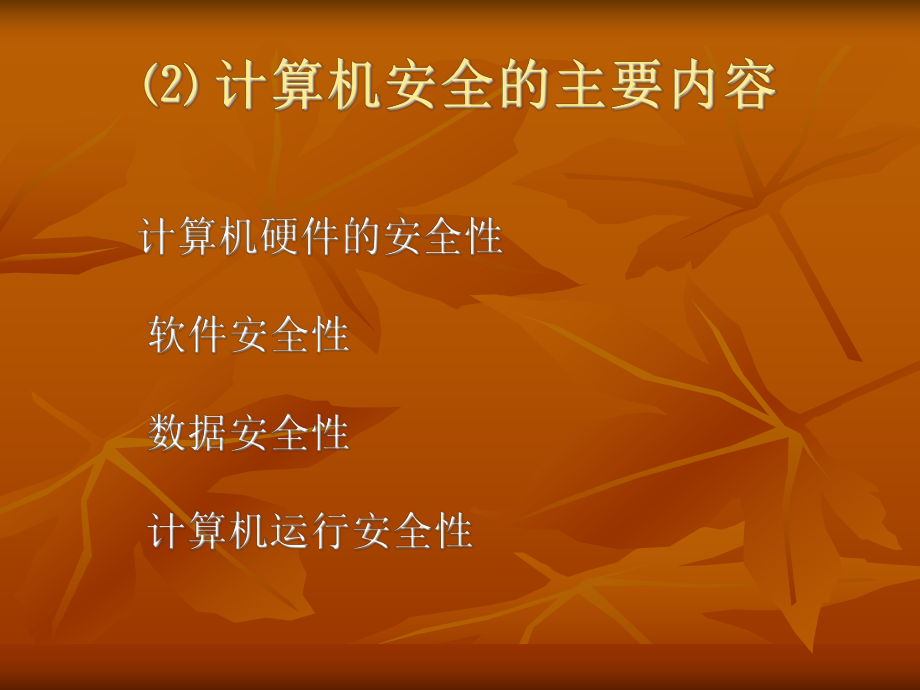 ⑵ 计算机安全的主要内容

计算机硬件的安全性

软件安全性

数据安全性

计算机运行安全性